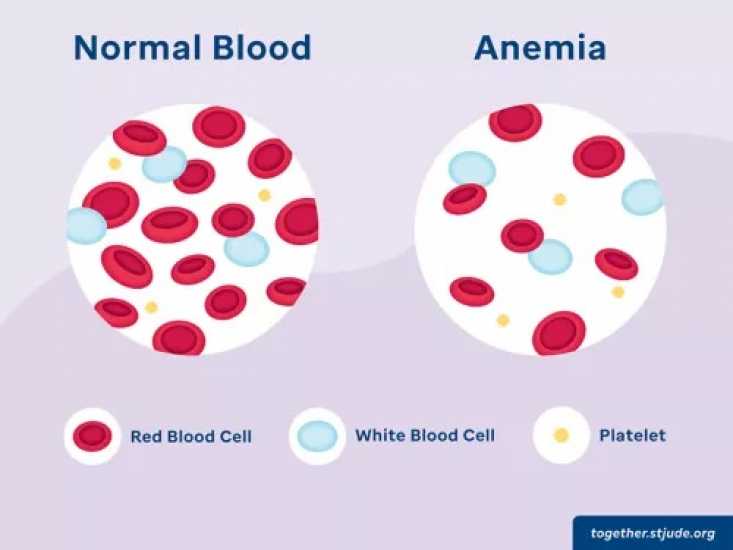 Normal Blood

Anemia

Red Blood Cell

White Blood Cell

Platelet

together.stjude.org